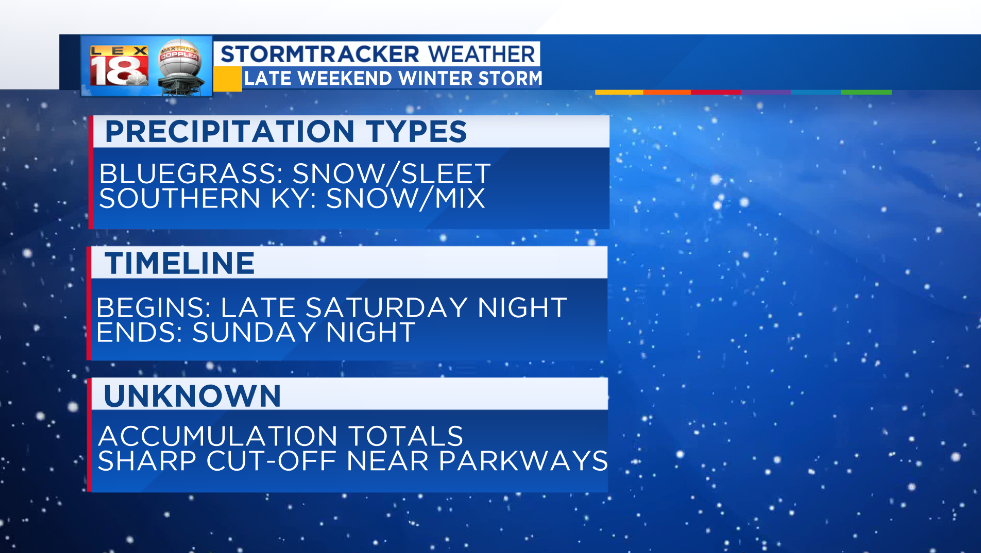 LEX 18

MAXTRACK DOPPLER

STORMTRACKER WEATHER
LATE WEEKEND WINTER STORM

PRECIPITATION TYPES

BLUEGRASS: SNOW/SLEET
SOUTHERN KY: SNOW/MIX

TIMELINE

BEGINS: LATE SATURDAY NIGHT
ENDS: SUNDAY NIGHT

UNKNOWN

ACCUMULATION TOTALS
SHARP CUT-OFF NEAR PARKWAYS